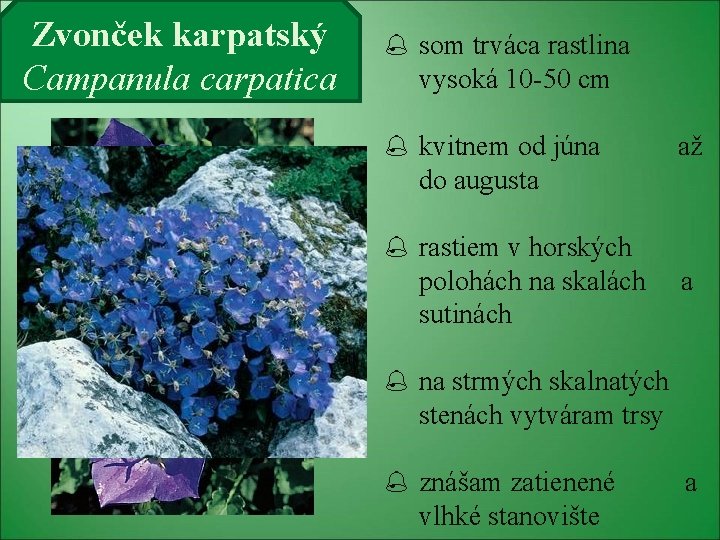 Zvonček karpatský
Campanula carpatica

som trváca rastlina vysoká 10-50 cm

kvitnem od júna až do augusta

rastiem v horských polohách na skalách a sutinách

na strmých skalnatých stenách vytváram trsy

znášam zatienené a vlhké stanovište